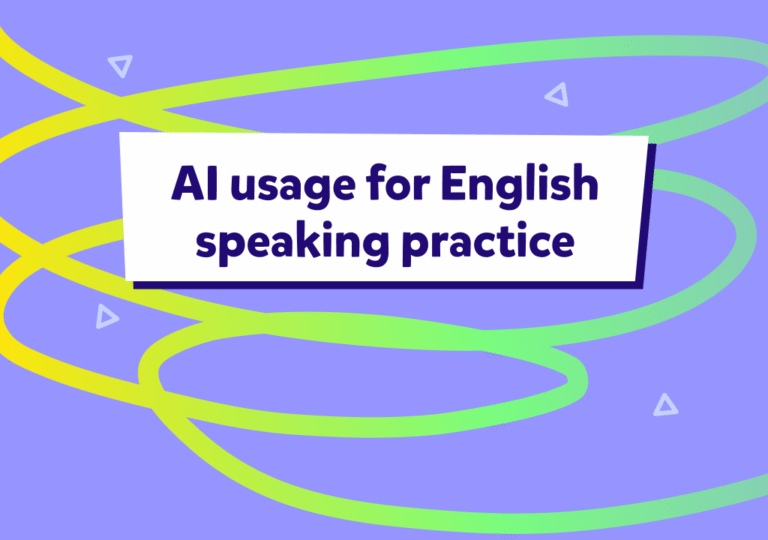 AI usage for English speaking practice